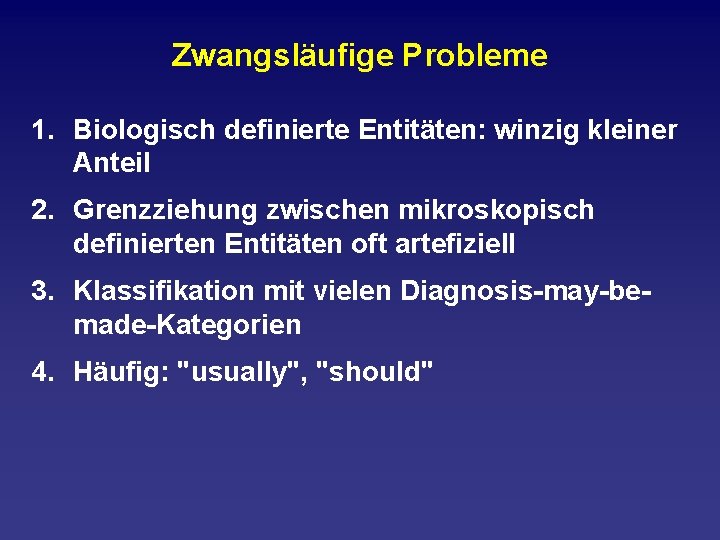 Zwangsläufige Probleme

1. Biologisch definierte Entitäten: winzig kleiner Anteil

2. Grenzziehung zwischen mikroskopisch definierten Entitäten oft artefiziell

3. Klassifikation mit vielen Diagnosis-may-be-made-Kategorien

4. Häufig: "usually", "should"